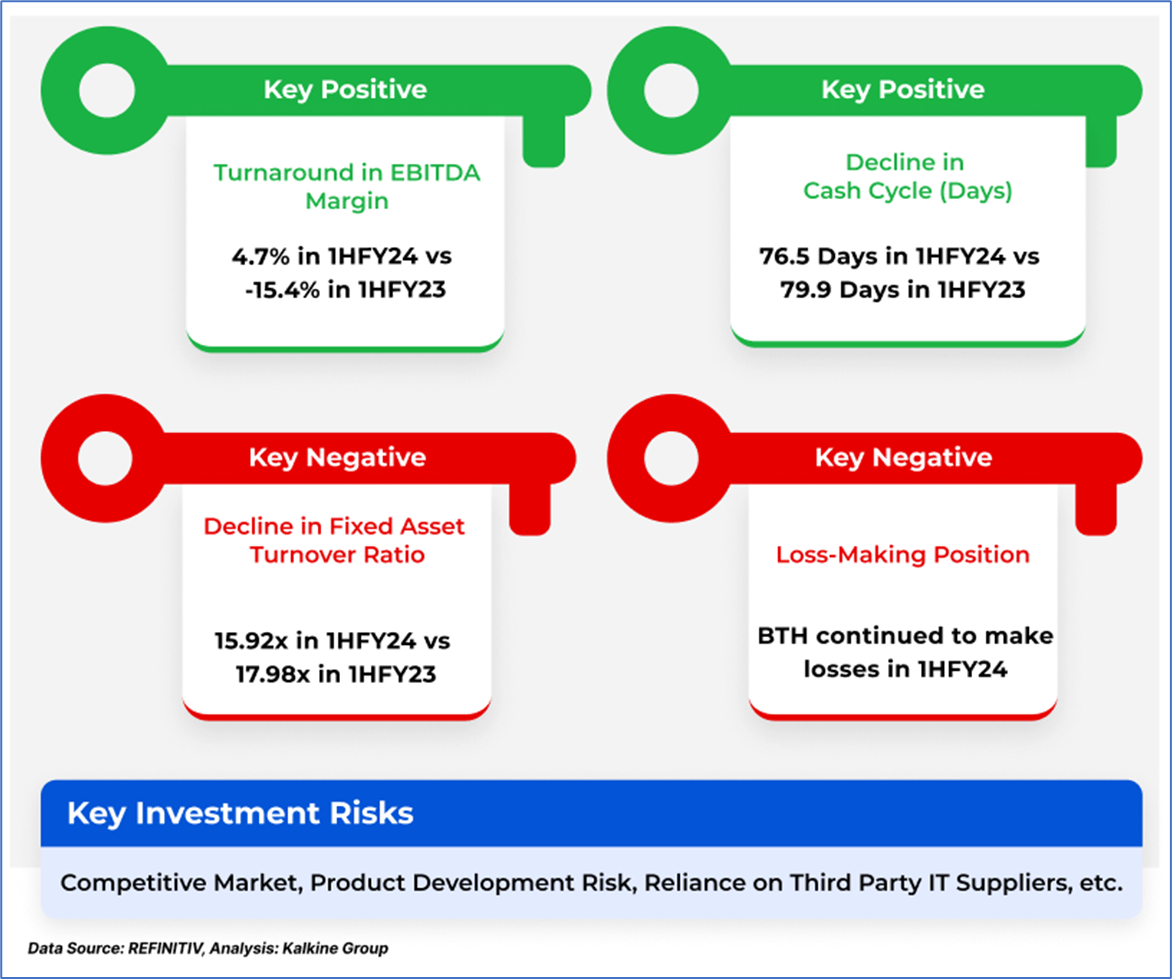 Key Positive

Turnaround in EBITDA Margin

4.7% in 1HFY24 vs -15.4% in 1HFY23

Key Positive

Decline in Cash Cycle (Days)

76.5 Days in 1HFY24 vs 79.9 Days in 1HFY23

Key Negative

Decline in Fixed Asset Turnover Ratio

15.92x in 1HFY24 vs 17.98x in 1HFY23

Key Negative

Loss-Making Position

BTH continued to make losses in 1HFY24

Key Investment Risks

Competitive Market, Product Development Risk, Reliance on Third Party IT Suppliers, etc.

Data Source: REFINITIV, Analysis: Kalkine Group